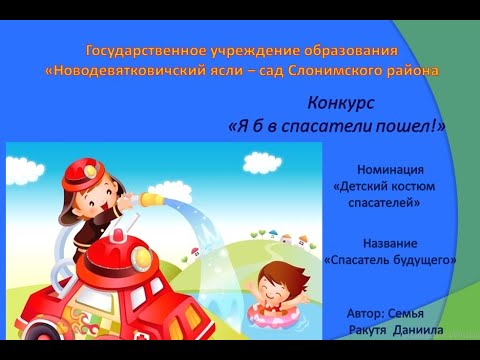 Государственное учреждение образования «Новодевятковичский ясли – сад Слонимского района

Конкурс «Я б в спасатели пошел!»

Номинация «Детский костюм спасателей»

Название «Спасатель будущего»

Автор: Семья Ракутя Даниила